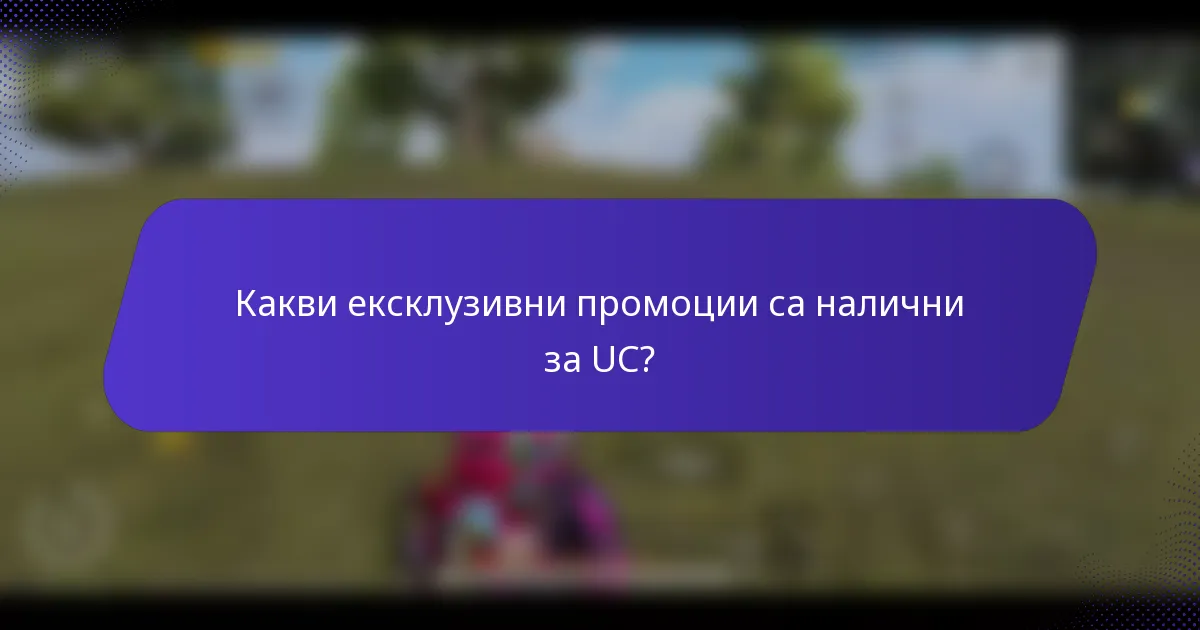 Какви ексклузивни промоции са налични за UC?